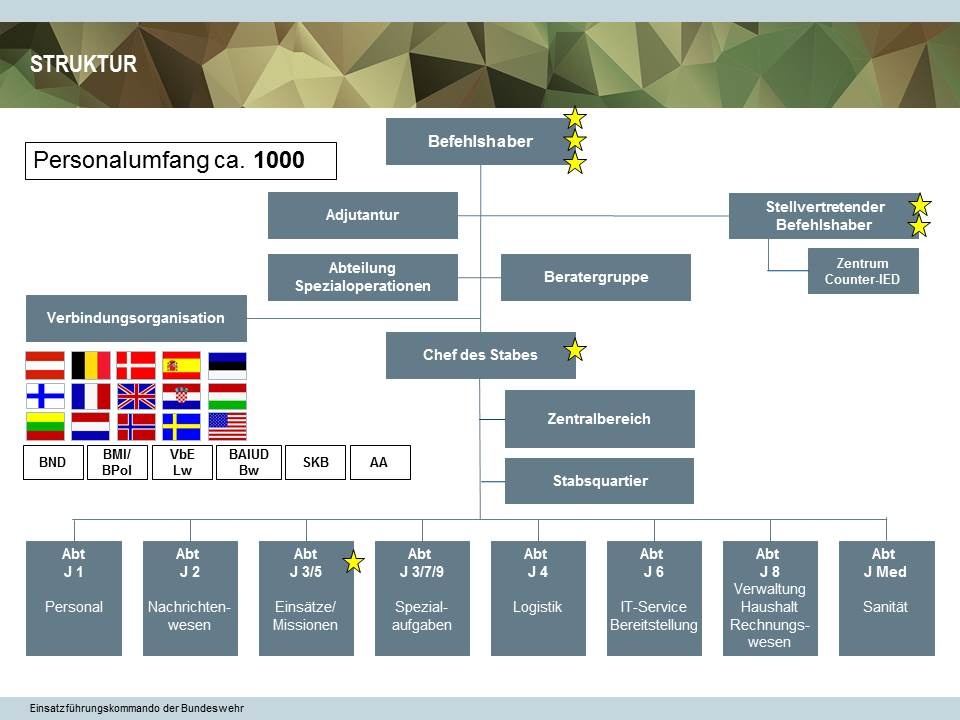 STRUKTUR

Personalumfang ca. **1000**

Befehlshaber

Adjutantur

Stellvertretender Befehlshaber

Zentrum Counter-IED

Abteilung Spezialoperationen

Beratergruppe

Verbindungsorganisation

Chef des Stabes

Zentralbereich

Stabsquartier

BND

BMI/ BPol

VbE Lw

BAIUD Bw

SKB

AA

Abt J 1 Personal

Abt J 2 Nachrichtenwesen

Abt J 3/5 Einsätze/ Missionen

Abt J 3/7/9 Spezialaufgaben

Abt J 4 Logistik

Abt J 6 IT-Service Bereitstellung

Abt J 8 Verwaltung Haushalt Rechnungswesen

Abt J Med Sanität

Einsatzführungskommando der Bundeswehr